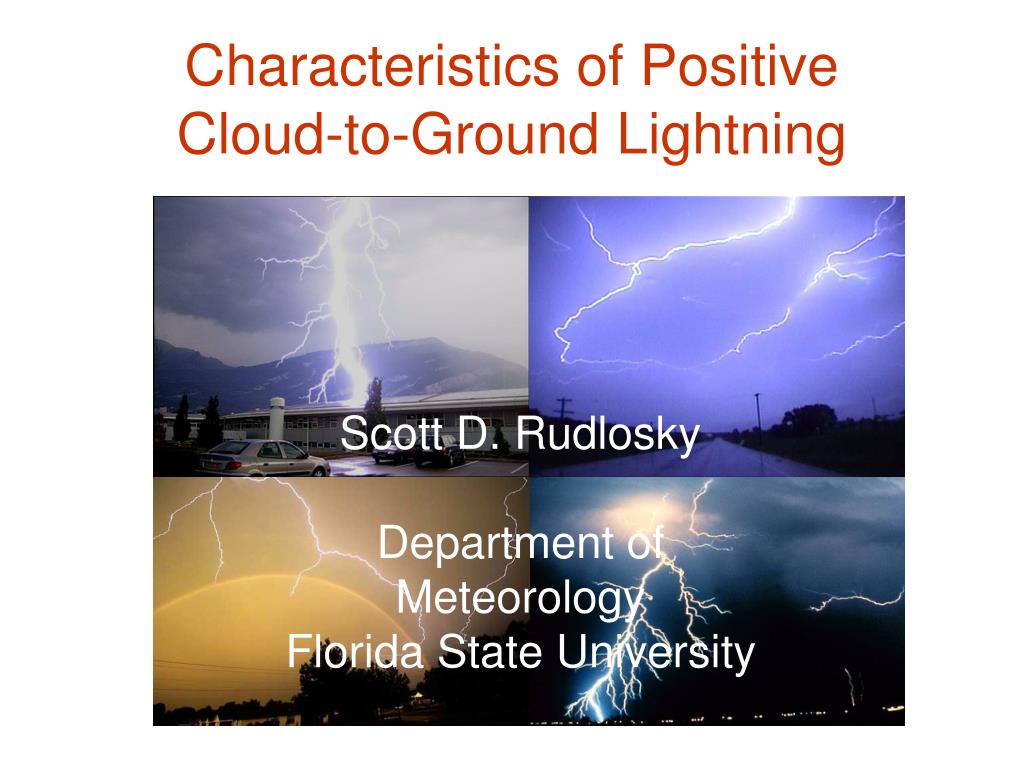 Characteristics of Positive Cloud-to-Ground Lightning

Scott D. Rudlosky

Department of Meteorology
Florida State University